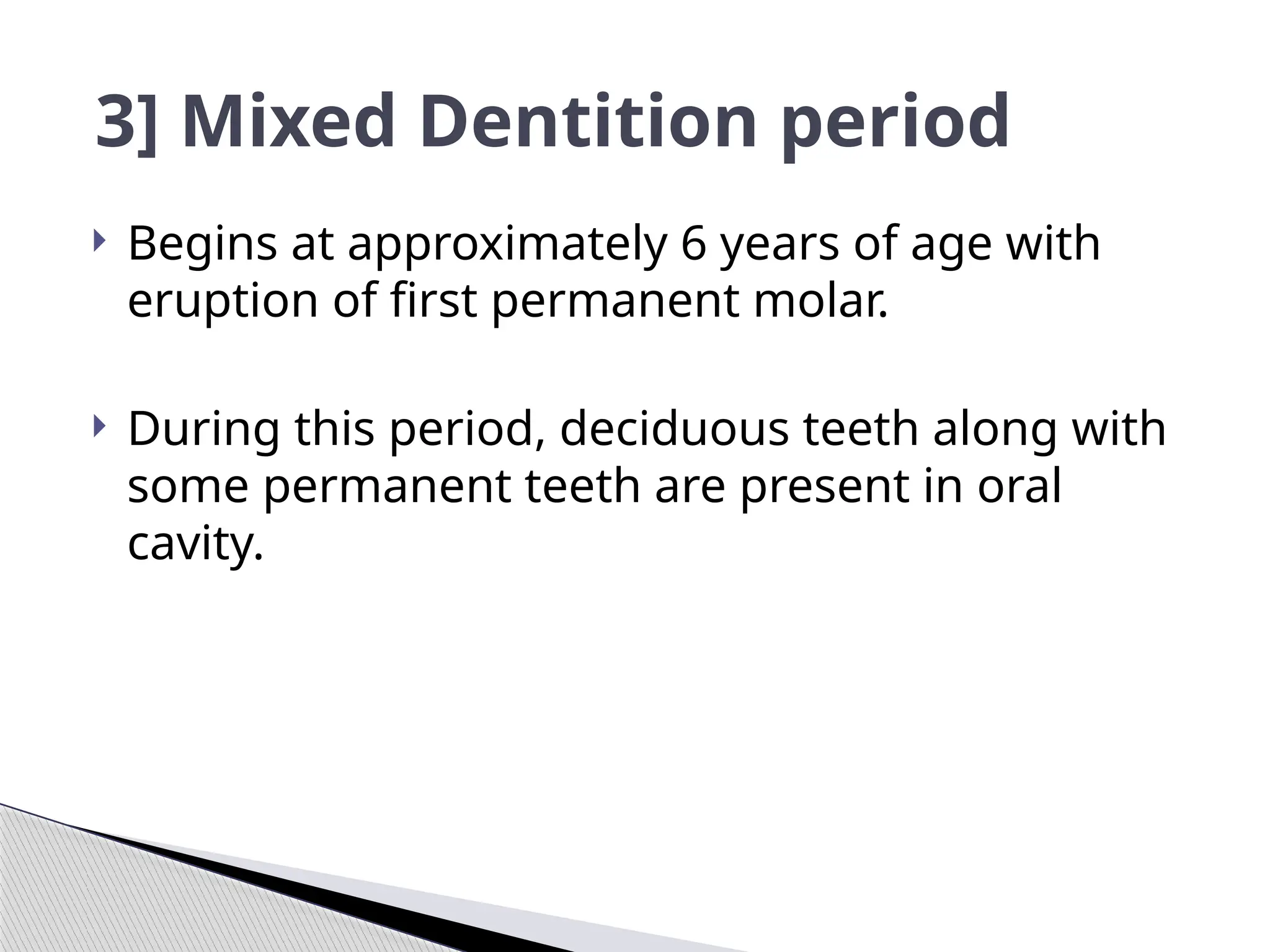 3] Mixed Dentition period

Begins at approximately 6 years of age with eruption of first permanent molar.

During this period, deciduous teeth along with some permanent teeth are present in oral cavity.